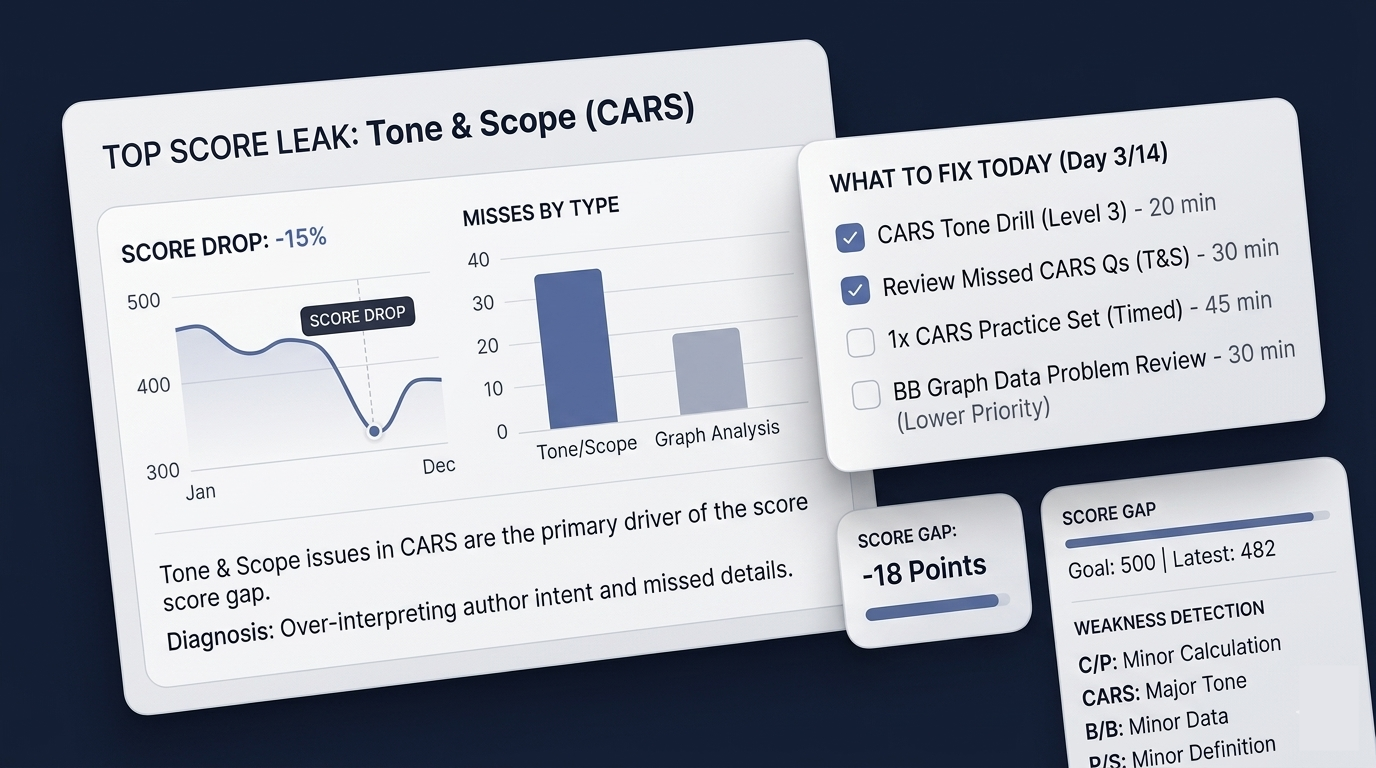 TOP SCORE LEAK: Tone & Scope (CARS)

SCORE DROP: -15%

500
400
300
SCORE DROP
Jan
Dec

MISSES BY TYPE

40
30
20
10
0
Tone/Scope
Graph Analysis

Tone & Scope issues in CARS are the primary driver of the score score gap.

Diagnosis: Over-interpreting author intent and missed details.

WHAT TO FIX TODAY (Day 3/14)

CARS Tone Drill (Level 3) - 20 min
Review Missed CARS Qs (T&S) - 30 min
1x CARS Practice Set (Timed) - 45 min
BB Graph Data Problem Review - 30 min (Lower Priority)

SCORE GAP:
-18 Points

SCORE GAP
Goal: 500 | Latest: 482

WEAKNESS DETECTION
C/P: Minor Calculation
CARS: Major Tone
B/B: Minor Data
P/S: Minor Definition